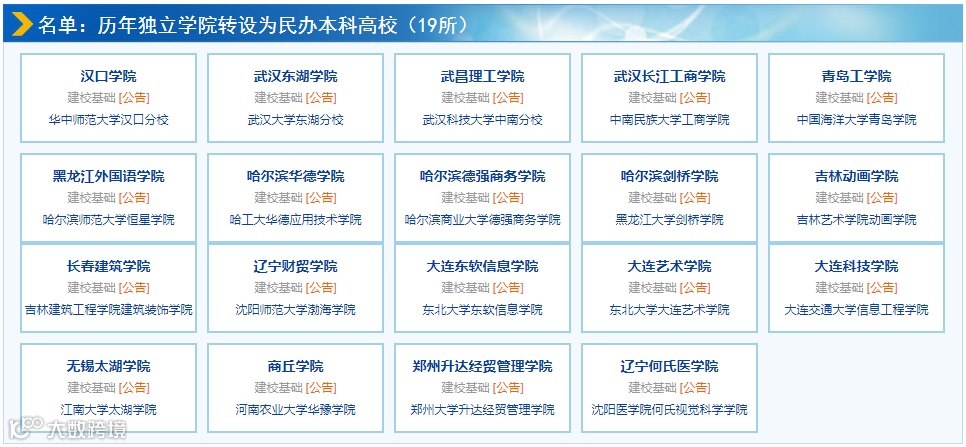 名单：历年独立学院转设为民办本科高校（19所）

汉口学院
建校基础 [公告]
华中师范大学汉口分校

武汉东湖学院
建校基础 [公告]
武汉大学东湖分校

武昌理工学院
建校基础 [公告]
武汉科技大学中南分校

武汉长江工商学院
建校基础 [公告]
中南民族大学工商学院

青岛工学院
建校基础 [公告]
中国海洋大学青岛学院

黑龙江外国语学院
建校基础 [公告]
哈尔滨师范大学恒星学院

哈尔滨华德学院
建校基础 [公告]
哈工大华德应用技术学院

哈尔滨德强商务学院
建校基础 [公告]
哈尔滨商业大学德强商务学院

哈尔滨剑桥学院
建校基础 [公告]
黑龙江大学剑桥学院

吉林动画学院
建校基础 [公告]
吉林艺术学院动画学院

长春建筑学院
建校基础 [公告]
吉林建筑工程学院建筑装饰学院

辽宁财贸学院
建校基础 [公告]
沈阳师范大学渤海学院

大连东软信息学院
建校基础 [公告]
东北大学东软信息学院

大连艺术学院
建校基础 [公告]
东北大学大连艺术学院

大连科技学院
建校基础 [公告]
大连交通大学信息工程学院

无锡太湖学院
建校基础 [公告]
江南大学太湖学院

商丘学院
建校基础 [公告]
河南农业大学华豫学院

郑州升达经贸管理学院
建校基础 [公告]
郑州大学升达经贸管理学院

辽宁何氏医学院
建校基础 [公告]
沈阳医学院何氏视觉科学学院

大数跨境